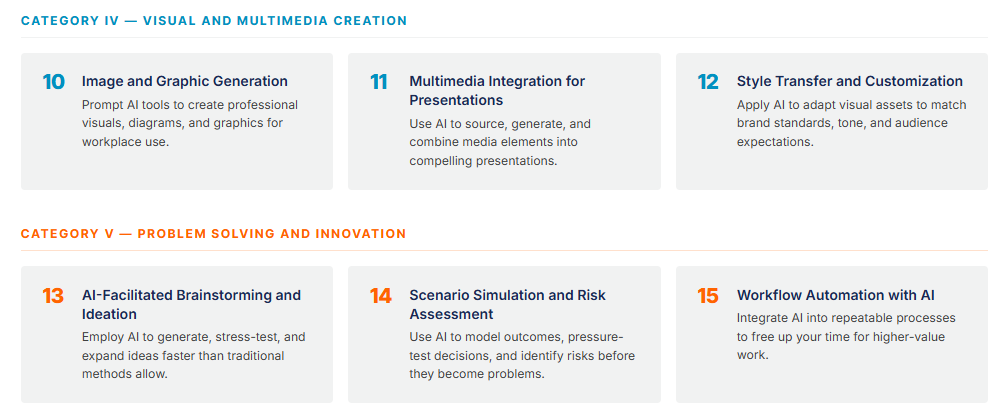 CATEGORY IV — VISUAL AND MULTIMEDIA CREATION

10 Image and Graphic Generation
Prompt AI tools to create professional visuals, diagrams, and graphics for workplace use.

11 Multimedia Integration for Presentations
Use AI to source, generate, and combine media elements into compelling presentations.

12 Style Transfer and Customization
Apply AI to adapt visual assets to match brand standards, tone, and audience expectations.

CATEGORY V — PROBLEM SOLVING AND INNOVATION

13 AI-Facilitated Brainstorming and Ideation
Employ AI to generate, stress-test, and expand ideas faster than traditional methods allow.

14 Scenario Simulation and Risk Assessment
Use AI to model outcomes, pressure-test decisions, and identify risks before they become problems.

15 Workflow Automation with AI
Integrate AI into repeatable processes to free up your time for higher-value work.